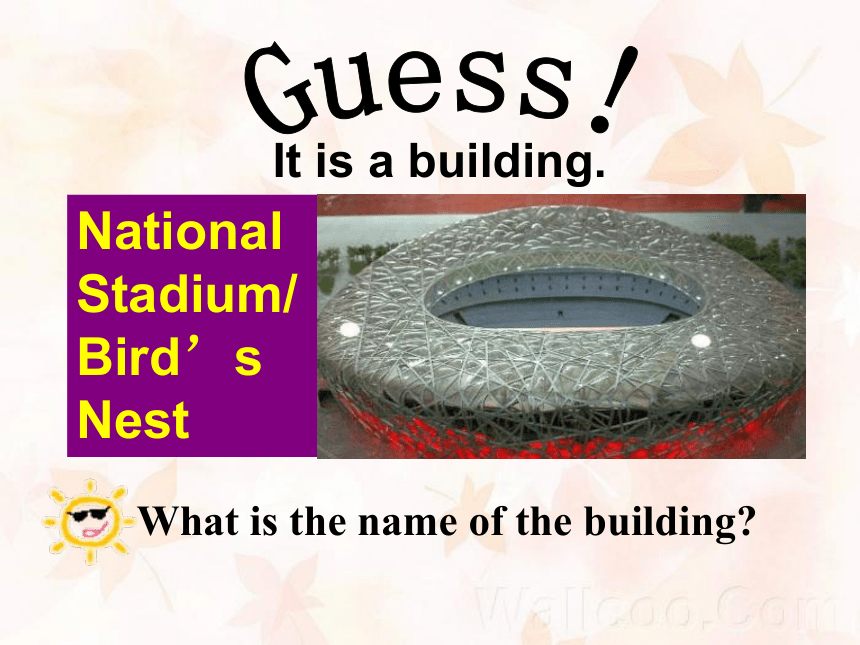 Guess!

It is a building.

National Stadium/ Bird’s Nest

What is the name of the building?

Wallcoo.Com